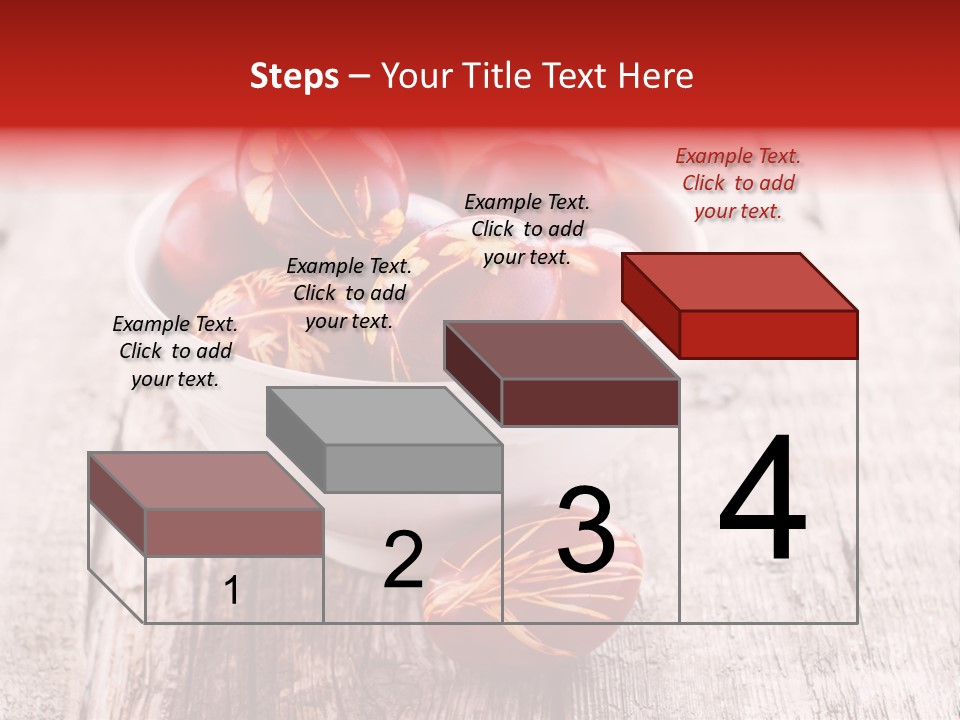 Steps – Your Title Text Here

Example Text. Click to add your text.

Example Text. Click to add your text.

Example Text. Click to add your text.

Example Text. Click to add your text.

1

2

3

4